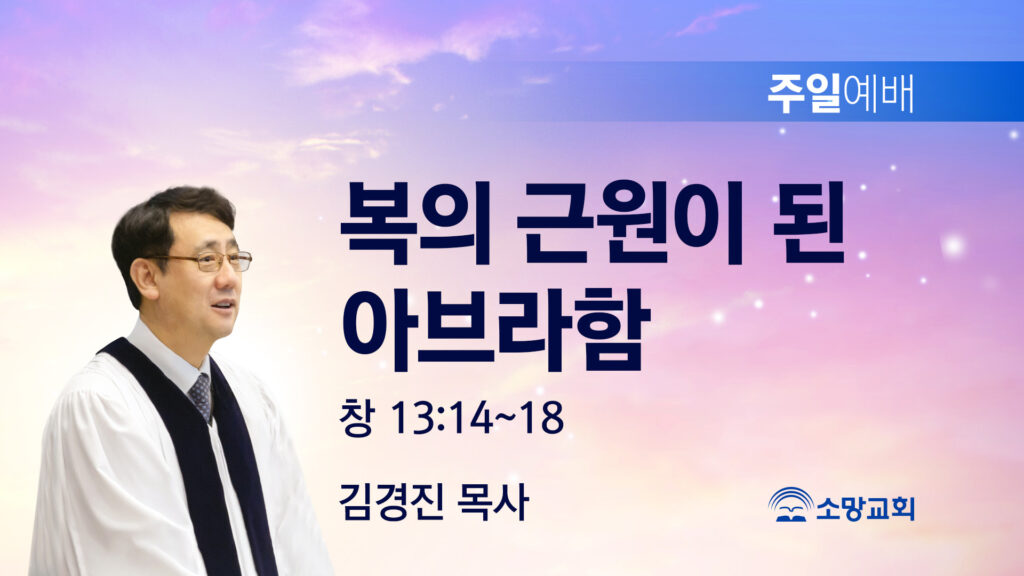 주일예배

복의 근원이 된 아브라함

창 13:14~18

김경진 목사

소망교회